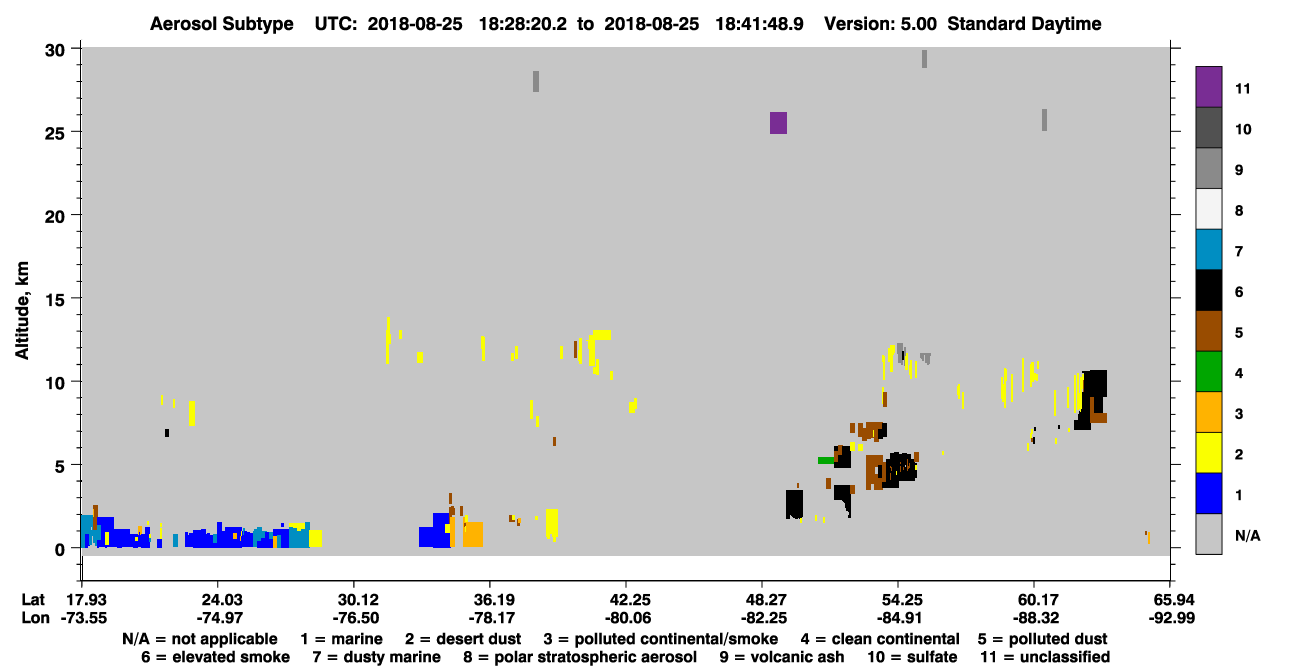 Aerosol Subtype UTC: 2018-08-25 18:28:20.2 to 2018-08-25 18:41:48.9 Version: 5.00 Standard Daytime

Altitude, km

30
25
20
15
10
5
0

11
10
9
8
7
6
5
4
3
2
1
N/A

Lat 17.93 24.03 30.12 36.19 42.25 48.27 54.25 60.17 65.94
Lon -73.55 -74.97 -76.50 -78.17 -80.06 -82.25 -84.91 -88.32 -92.99

N/A = not applicable 1 = marine 2 = desert dust 3 = polluted continental/smoke 4 = clean continental 5 = polluted dust
6 = elevated smoke 7 = dusty marine 8 = polar stratospheric aerosol 9 = volcanic ash 10 = sulfate 11 = unclassified